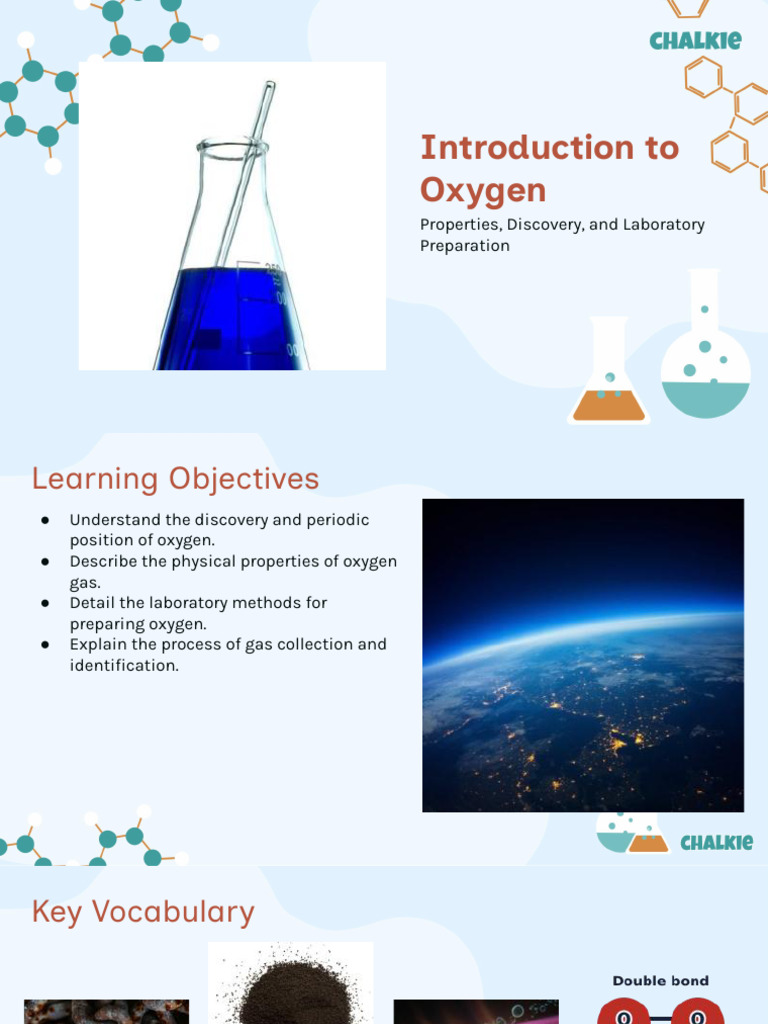 CHALKIE

Introduction to Oxygen

Properties, Discovery, and Laboratory Preparation

Learning Objectives

• Understand the discovery and periodic position of oxygen.
• Describe the physical properties of oxygen gas.
• Detail the laboratory methods for preparing oxygen.
• Explain the process of gas collection and identification.

CHALKIE

Key Vocabulary

Double bond

O

O